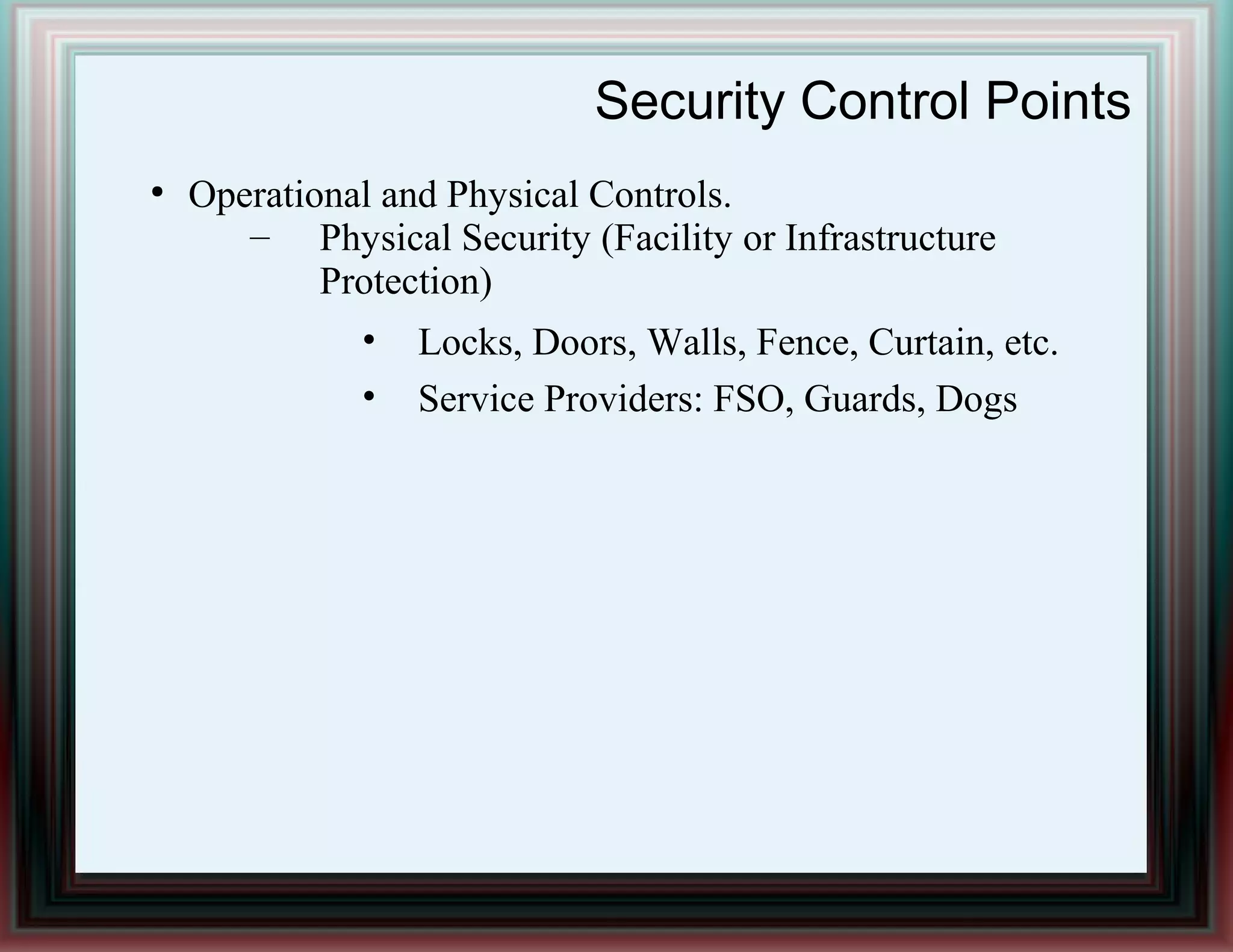 Security Control Points

• Operational and Physical Controls.
– Physical Security (Facility or Infrastructure Protection)
• Locks, Doors, Walls, Fence, Curtain, etc.
• Service Providers: FSO, Guards, Dogs